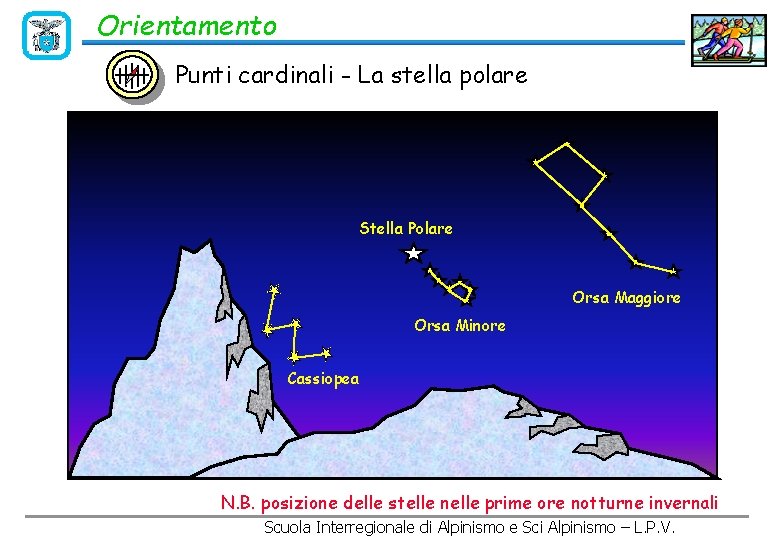 Orientamento

Punti cardinali - La stella polare

Stella Polare

Orsa Maggiore

Orsa Minore

Cassiopea

N.B. posizione delle stelle nelle prime ore notturne invernali

Scuola Interregionale di Alpinismo e Sci Alpinismo – L.P.V.